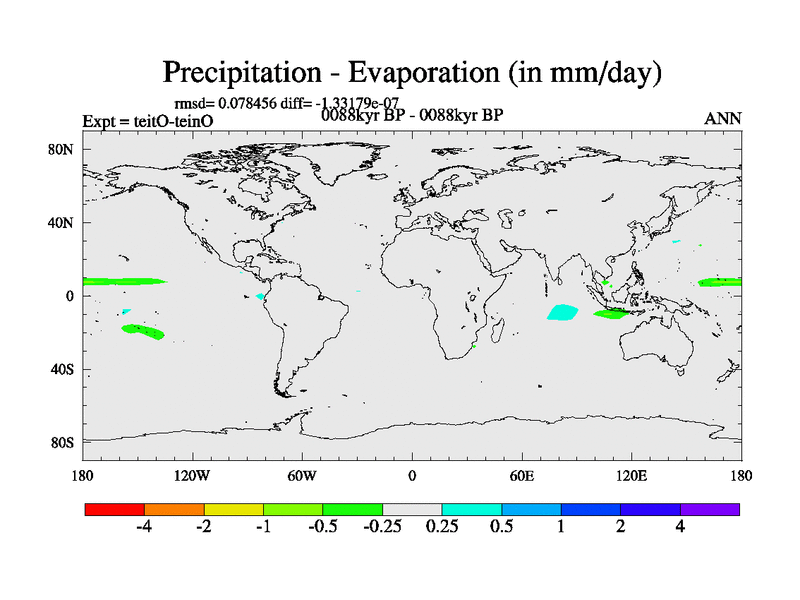 Precipitation - Evaporation (in mm/day)

rmsd= 0.078456 diff= -1.33179e-07
Expt = teitO-teinO
0088kyr BP - 0088kyr BP
ANN

80N
40N
0
40S
80S

180
120W
60W
0
60E
120E
180

-4
-2
-1
-0.5
-0.25
0.25
0.5
1
2
4